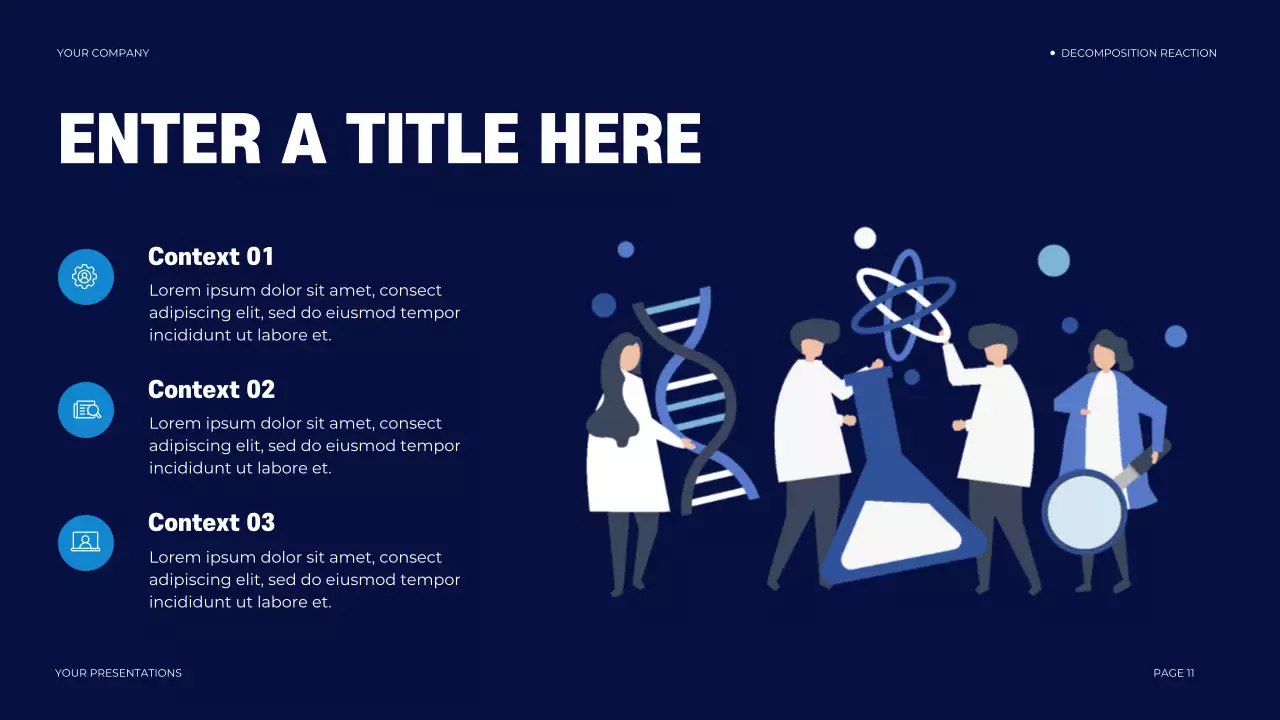 YOUR COMPANY

DECOMPOSITION REACTION

ENTER A TITLE HERE

Context 01

Lorem ipsum dolor sit amet, consect adipiscing elit, sed do eiusmod tempor incididunt ut labore et.

Context 02

Lorem ipsum dolor sit amet, consect adipiscing elit, sed do eiusmod tempor incididunt ut labore et.

Context 03

Lorem ipsum dolor sit amet, consect adipiscing elit, sed do eiusmod tempor incididunt ut labore et.

YOUR PRESENTATIONS

PAGE 11